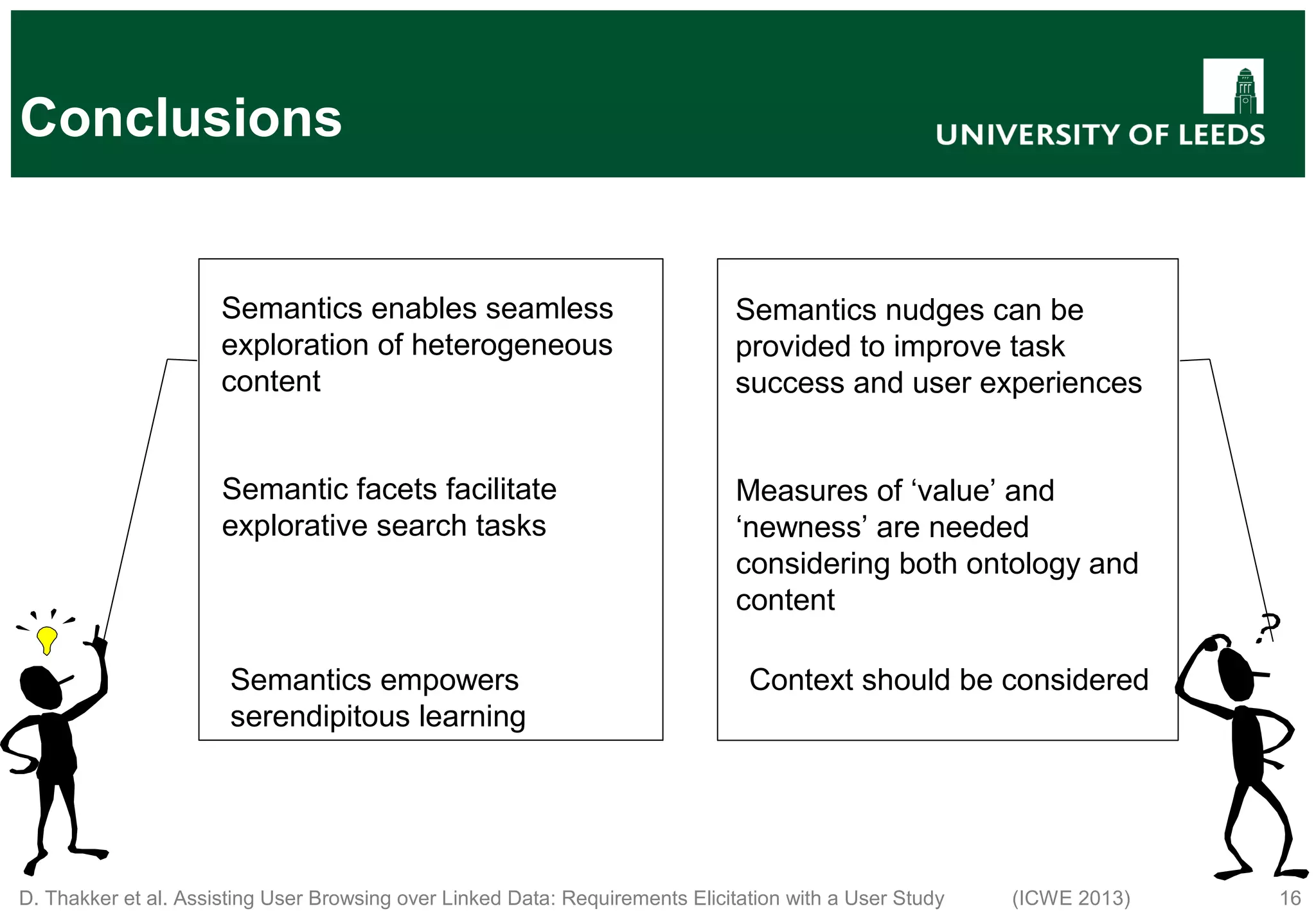 Conclusions

UNIVERSITY OF LEEDS

Semantics enables seamless exploration of heterogeneous content

Semantic facets facilitate explorative search tasks

Semantics empowers serendipitous learning

Semantics nudges can be provided to improve task success and user experiences

Measures of ‘value’ and ‘newness’ are needed considering both ontology and content

Context should be considered

?

D. Thakker et al. Assisting User Browsing over Linked Data: Requirements Elicitation with a User Study (ICWE 2013) 16